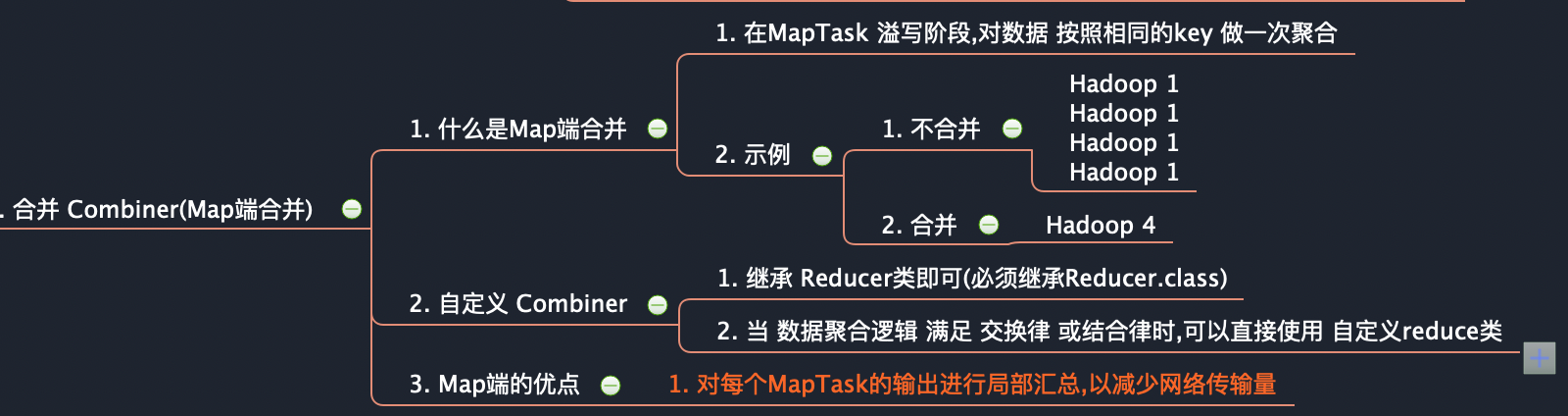 . 合并 Combiner(Map端合并)

1. 什么是Map端合并

1. 在MapTask 溢写阶段,对数据 按照相同的key 做一次聚合

2. 示例

1. 不合并

Hadoop 1
Hadoop 1
Hadoop 1
Hadoop 1

2. 合并

Hadoop 4

2. 自定义 Combiner

1. 继承 Reducer类即可(必须继承Reducer.class)

2. 当 数据聚合逻辑 满足 交换律 或结合律时,可以直接使用 自定义reduce类

3. Map端的优点

1. 对每个MapTask的输出进行局部汇总,以减少网络传输量